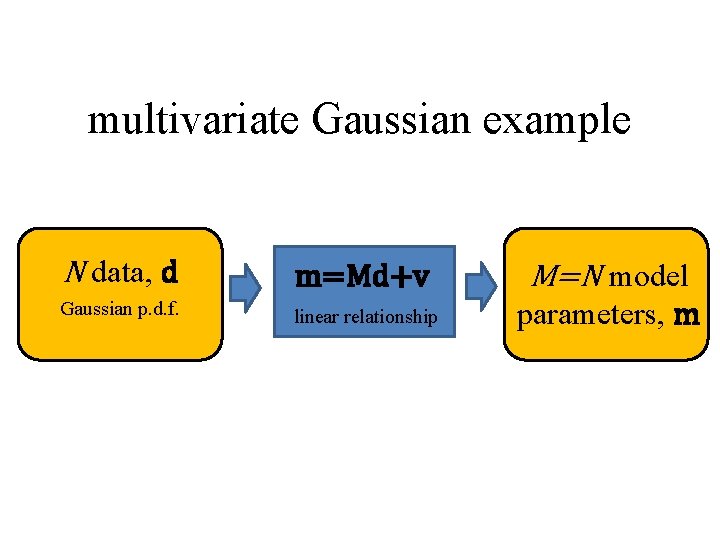 multivariate Gaussian example

$N$ data, $\mathbf{d}$
Gaussian p.d.f.

$\mathbf{m}=\mathbf{Md}+\mathbf{v}$
linear relationship

$M=N$ model parameters, $\mathbf{m}$